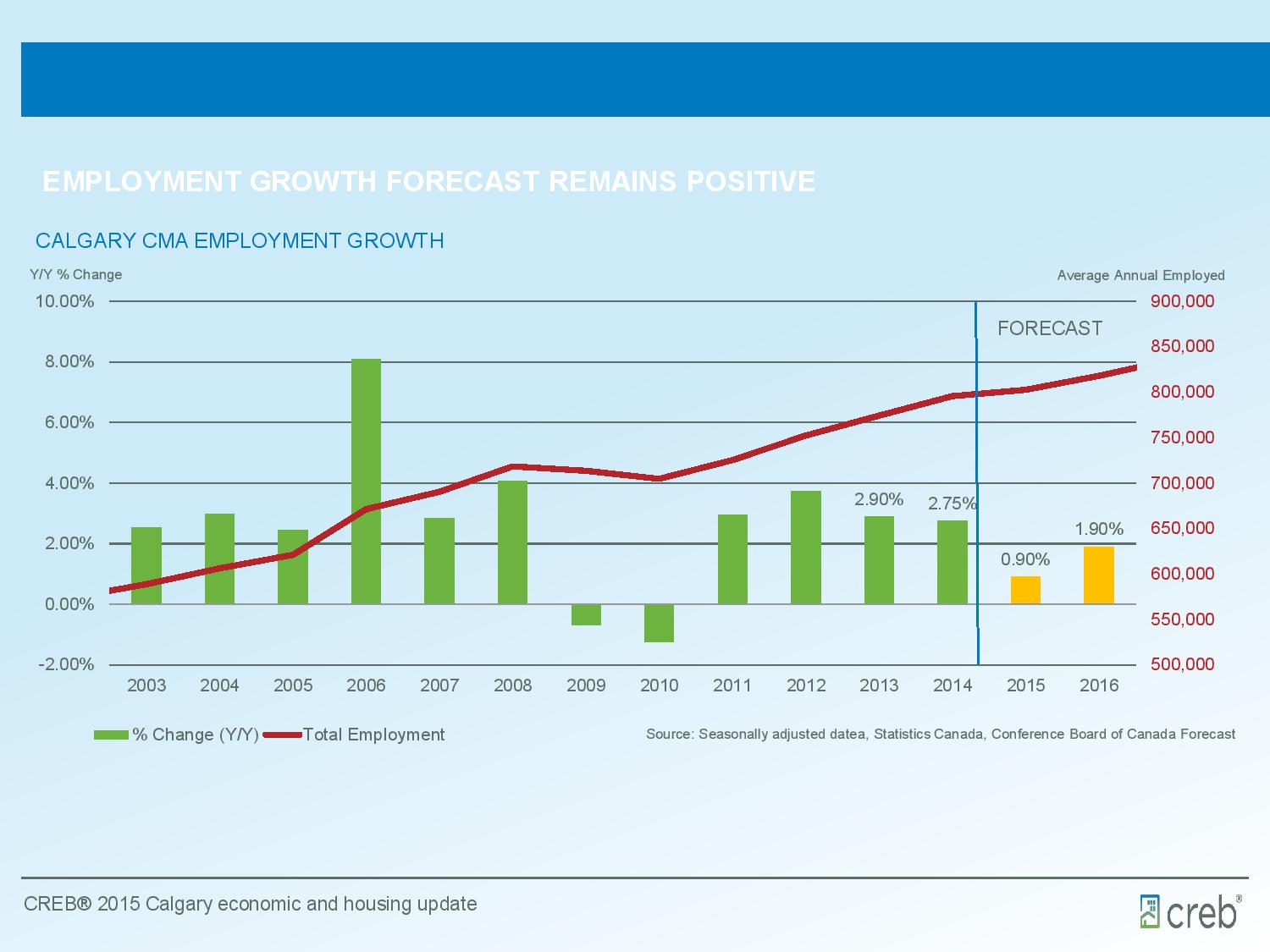 EMPLOYMENT GROWTH FORECAST REMAINS POSITIVE

CALGARY CMA EMPLOYMENT GROWTH

Y/Y % Change

Average Annual Employed

10.00%
8.00%
6.00%
4.00%
2.00%
0.00%
-2.00%

900,000
850,000
800,000
750,000
700,000
650,000
600,000
550,000
500,000

FORECAST

2.90%
2.75%
0.90%
1.90%

2003 2004 2005 2006 2007 2008 2009 2010 2011 2012 2013 2014 2015 2016

% Change (Y/Y) Total Employment

Source: Seasonally adjusted datea, Statistics Canada, Conference Board of Canada Forecast

CREB® 2015 Calgary economic and housing update

creb®